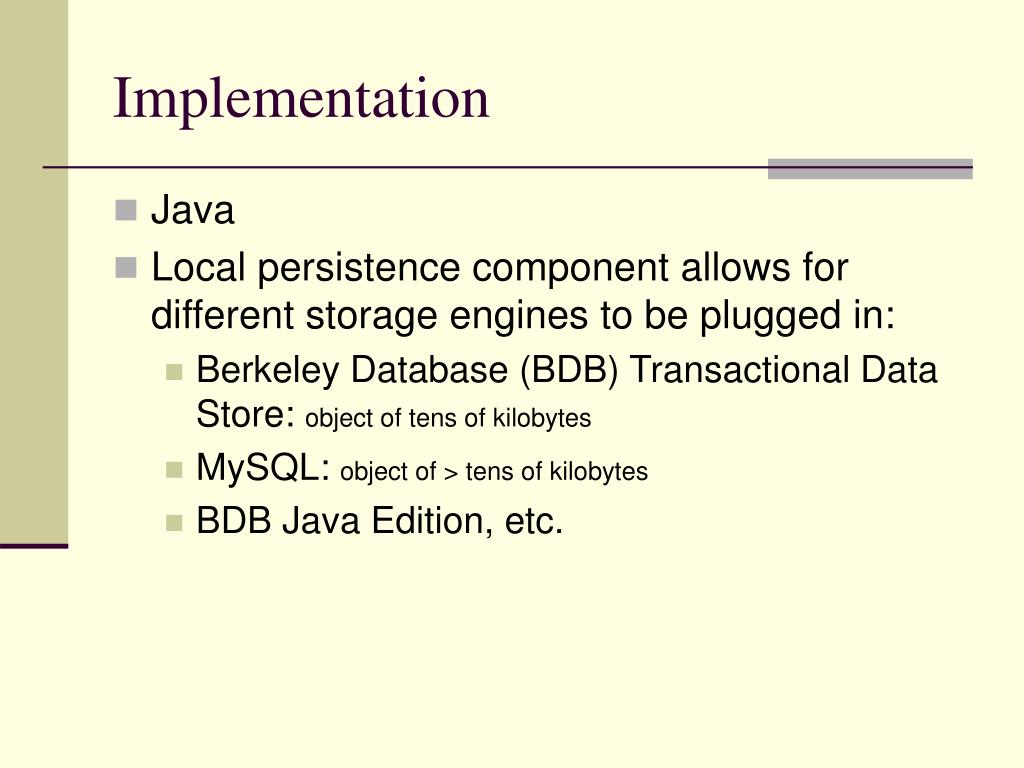 Implementation

Java

Local persistence component allows for different storage engines to be plugged in:

Berkeley Database (BDB) Transactional Data Store: object of tens of kilobytes

MySQL: object of > tens of kilobytes

BDB Java Edition, etc.